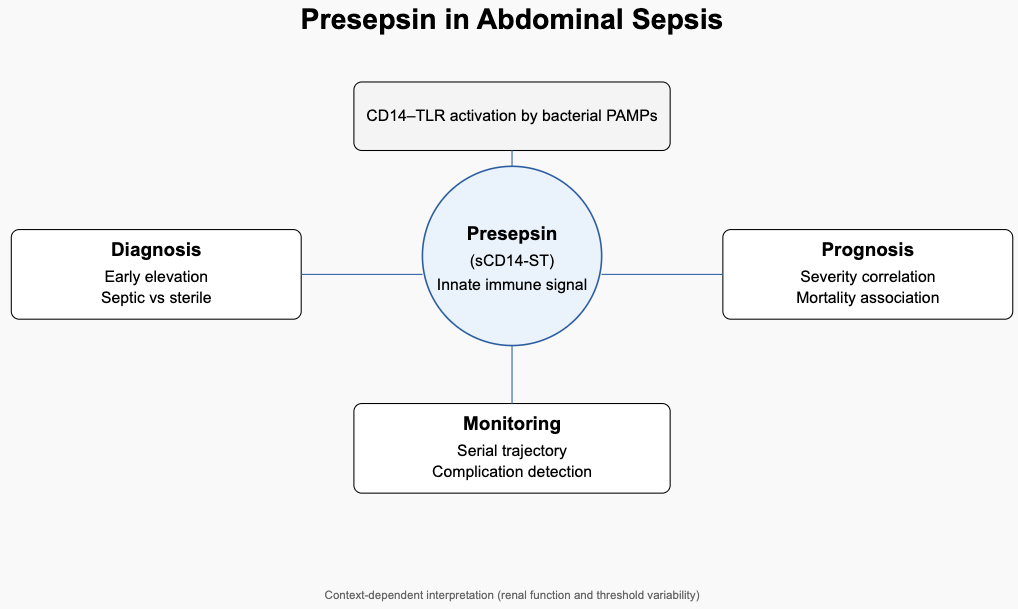 Presepsin in Abdominal Sepsis

CD14–TLR activation by bacterial PAMPs

Diagnosis
Early elevation
Septic vs sterile

Presepsin
(sCD14-ST)
Innate immune signal

Prognosis
Severity correlation
Mortality association

Monitoring
Serial trajectory
Complication detection

Context-dependent interpretation (renal function and threshold variability)